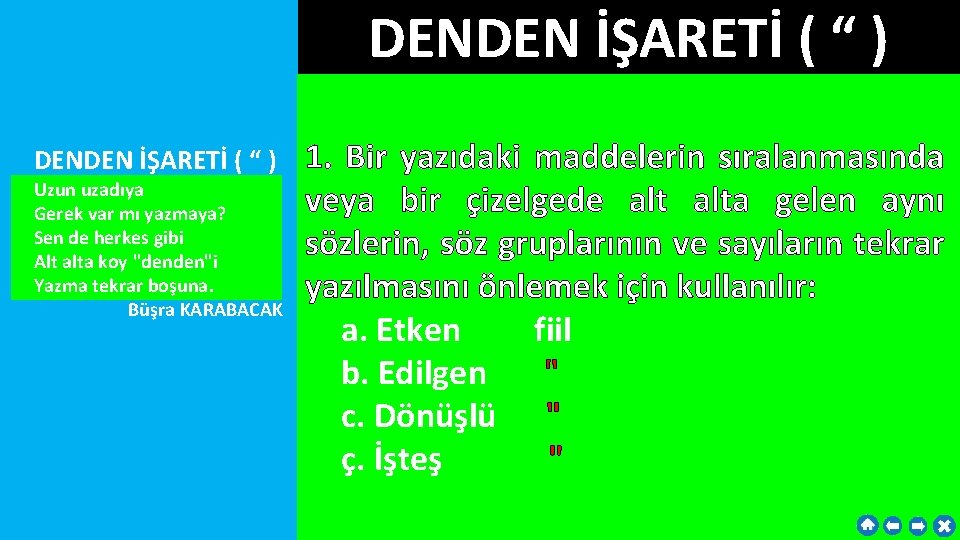 DENDEN İŞARETİ ( “ )

DENDEN İŞARETİ ( “ )

Uzun uzadıya
Gerek var mı yazmaya?
Sen de herkes gibi
Alt alta koy "denden"i
Yazma tekrar boşuna.
Büşra KARABACAK

1. Bir yazıdaki maddelerin sıralanmasında veya bir çizelgede alt alta gelen aynı sözlerin, söz gruplarının ve sayıların tekrar yazılmasını önlemek için kullanılır:

a. Etken fiil
b. Edilgen "
c. Dönüşlü "
ç. İşteş "